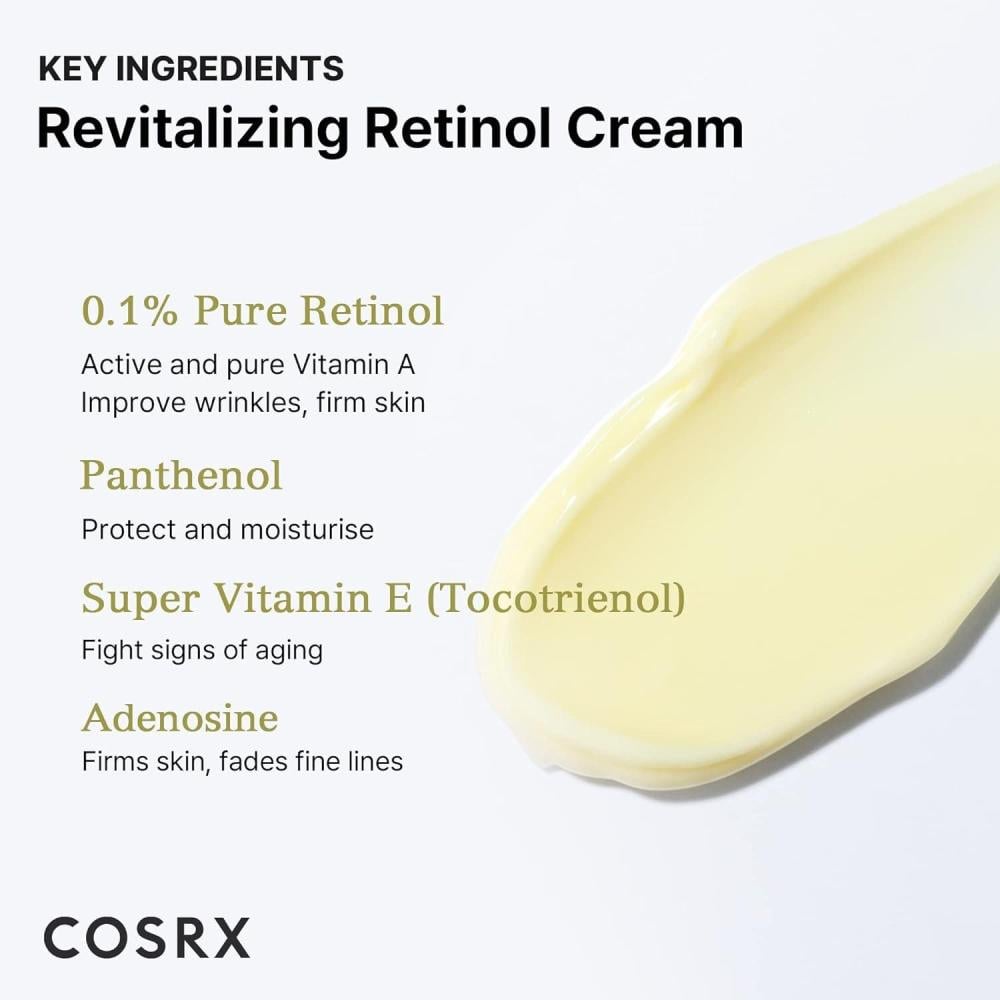 KEY INGREDIENTS
Revitalizing Retinol Cream

0.1% Pure Retinol
Active and pure Vitamin A
Improve wrinkles, firm skin

Panthenol
Protect and moisturise

Super Vitamin E (Tocotrienol)
Fight signs of aging

Adenosine
Firms skin, fades fine lines

COSRX